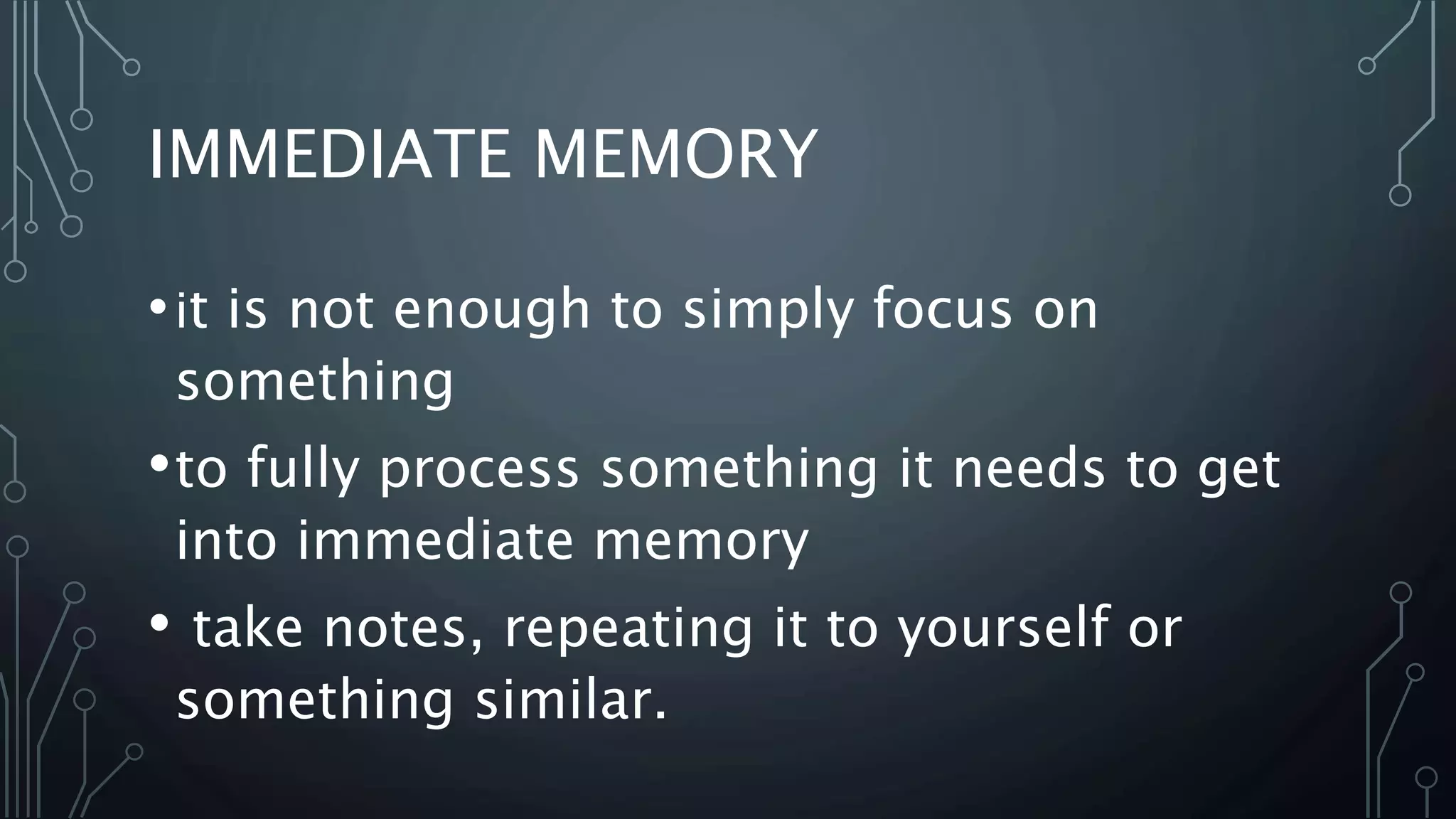 IMMEDIATE MEMORY

• it is not enough to simply focus on something

• to fully process something it needs to get into immediate memory

• take notes, repeating it to yourself or something similar.